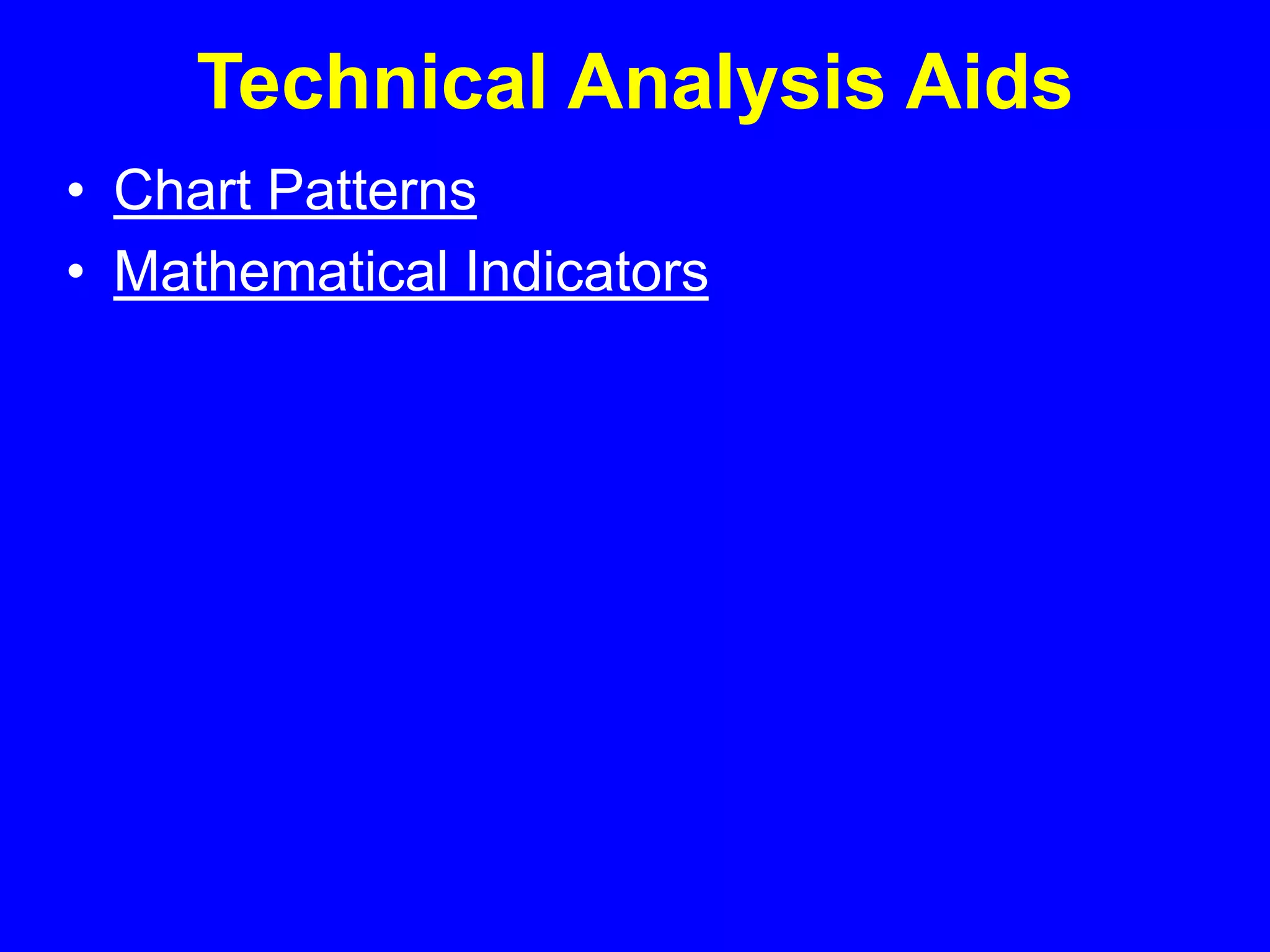 Technical Analysis Aids

• Chart Patterns
• Mathematical Indicators